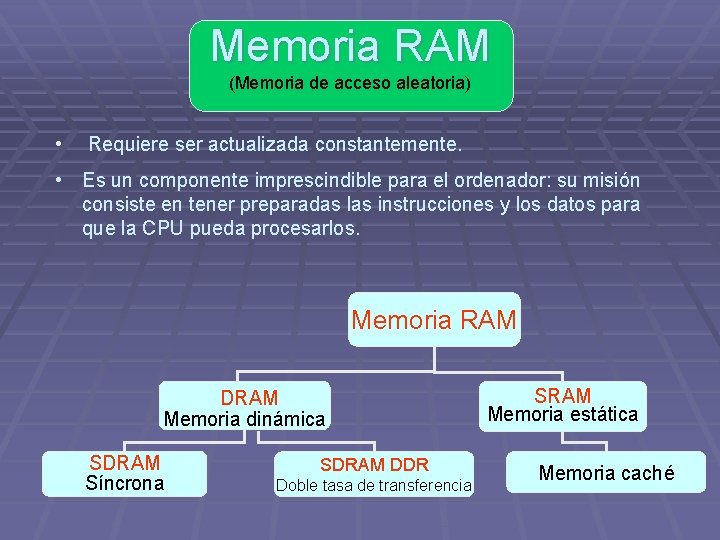 Memoria RAM
(Memoria de acceso aleatoria)

• Requiere ser actualizada constantemente.

• Es un componente imprescindible para el ordenador: su misión consiste en tener preparadas las instrucciones y los datos para que la CPU pueda procesarlos.

Memoria RAM

DRAM
Memoria dinámica

SRAM
Memoria estática

SDRAM
Síncrona

SDRAM DDR
Doble tasa de transferencia

Memoria caché